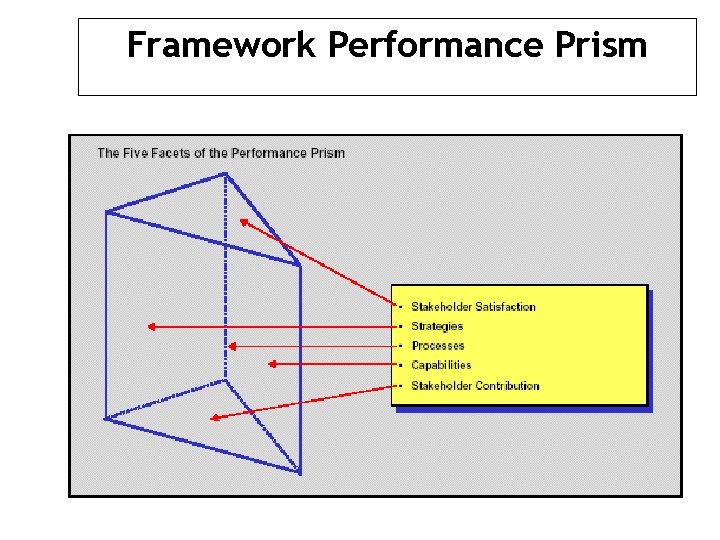 Framework Performance Prism

The Five Facets of the Performance Prism

- Stakeholder Satisfaction
- Strategies
- Processes
- Capabilities
- Stakeholder Contribution